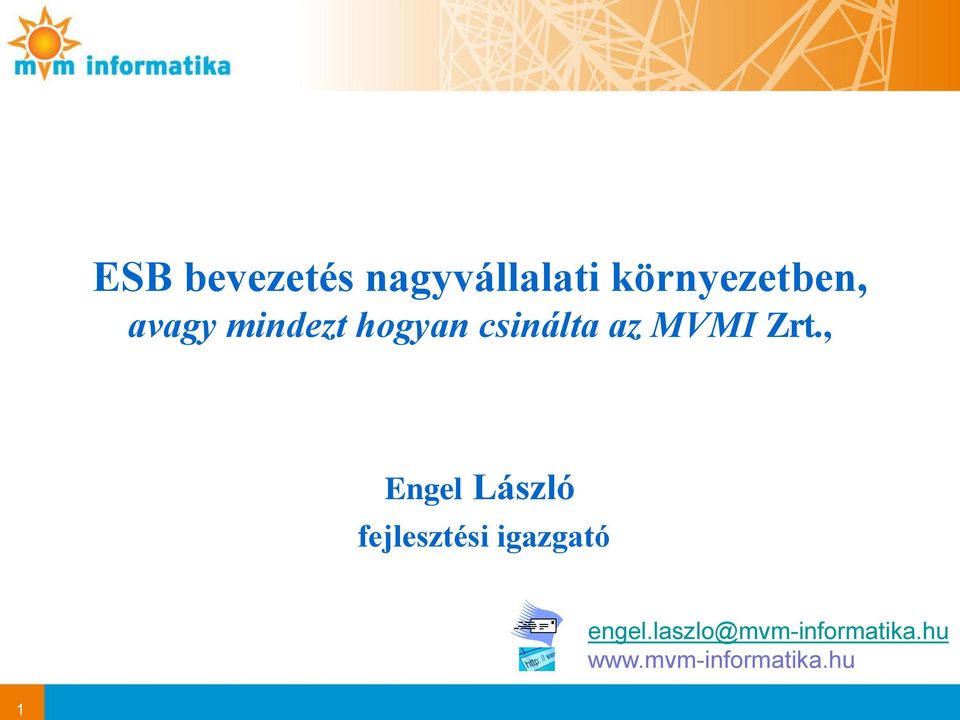 mvm informatika

ESB bevezetés nagyvállalati környezetben,
avagy mindezt hogyan csinálta az MVMI Zrt.,

Engel László
fejlesztési igazgató

engel.laszlo@mvm-informatika.hu
www.mvm-informatika.hu

1